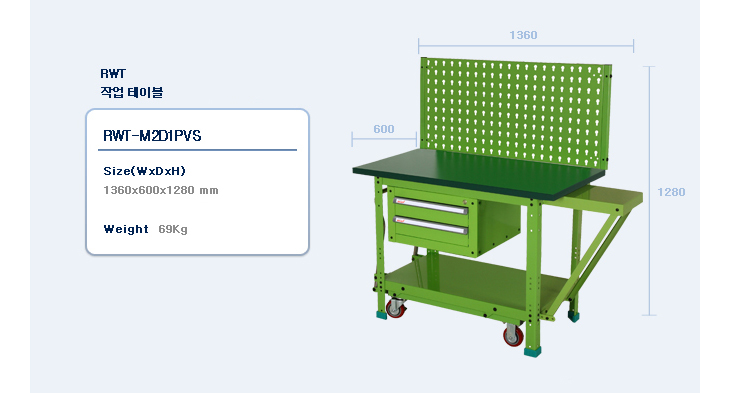 RWT
작업 테이블

RWT-M2D1PVS

Size(WxDxH)
1360x600x1280 mm

Weight 69Kg

1360
600
1280